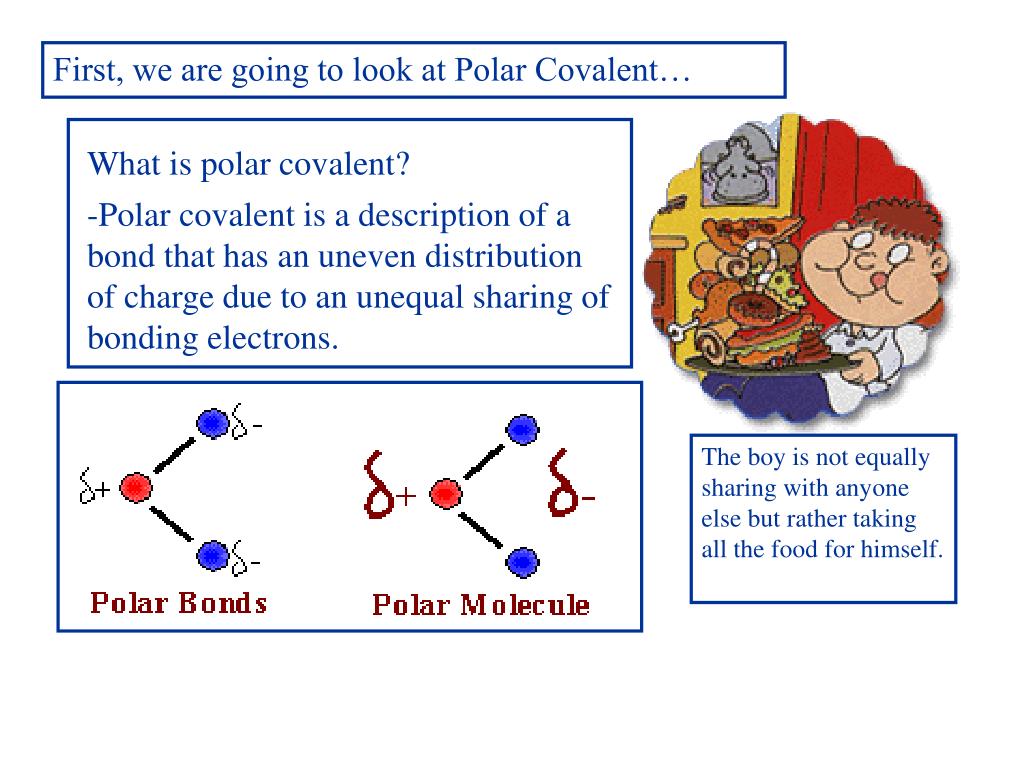 First, we are going to look at Polar Covalent…

What is polar covalent?

-Polar covalent is a description of a bond that has an uneven distribution of charge due to an unequal sharing of bonding electrons.

$\delta-$

$\delta+$

$\delta-$

Polar Bonds

$\delta+$

$\delta-$

Polar Molecule

The boy is not equally sharing with anyone else but rather taking all the food for himself.